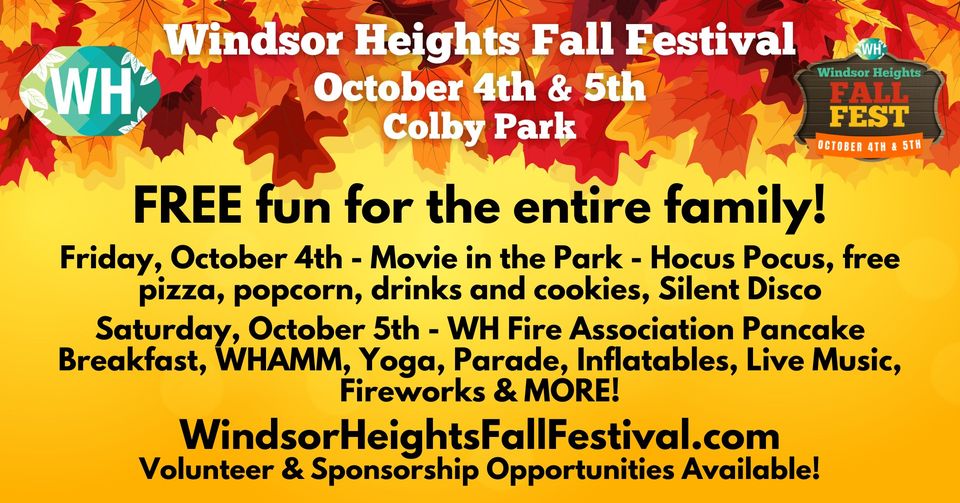 WH

Windsor Heights Fall Festival
October 4th & 5th
Colby Park

WH
Windsor Heights
FALL
FEST
OCTOBER 4TH & 5TH

FREE fun for the entire family!

Friday, October 4th - Movie in the Park - Hocus Pocus, free pizza, popcorn, drinks and cookies, Silent Disco

Saturday, October 5th - WH Fire Association Pancake Breakfast, WHAMM, Yoga, Parade, Inflatables, Live Music, Fireworks & MORE!

WindsorHeightsFallFestival.com
Volunteer & Sponsorship Opportunities Available!